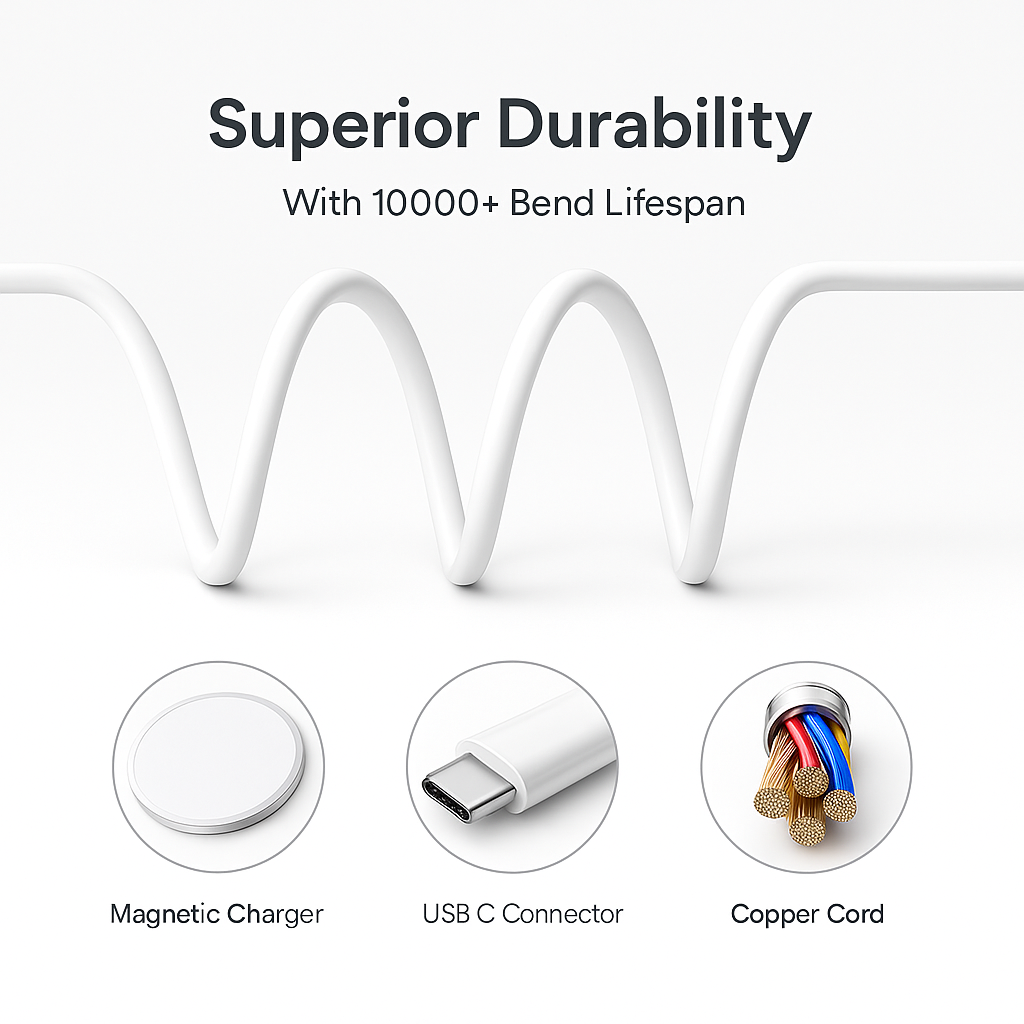 Superior Durability

With 10000+ Bend Lifespan

Magnetic Charger

USB C Connector

Copper Cord